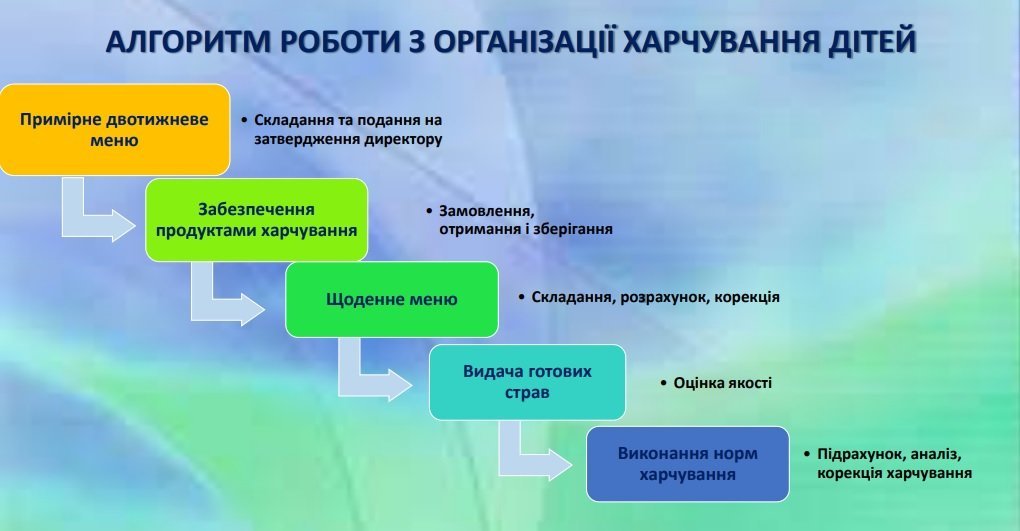 АЛГОРИТМ РОБОТИ З ОРГАНІЗАЦІЇ ХАРЧУВАННЯ ДІТЕЙ

Примірне двотижневе меню

• Складання та подання на затвердження директору

Забезпечення продуктами харчування

• Замовлення, отримання і зберігання

Щоденне меню

• Складання, розрахунок, корекція

Видача готових страв

• Оцінка якості

Виконання норм харчування

• Підрахунок, аналіз, корекція харчування